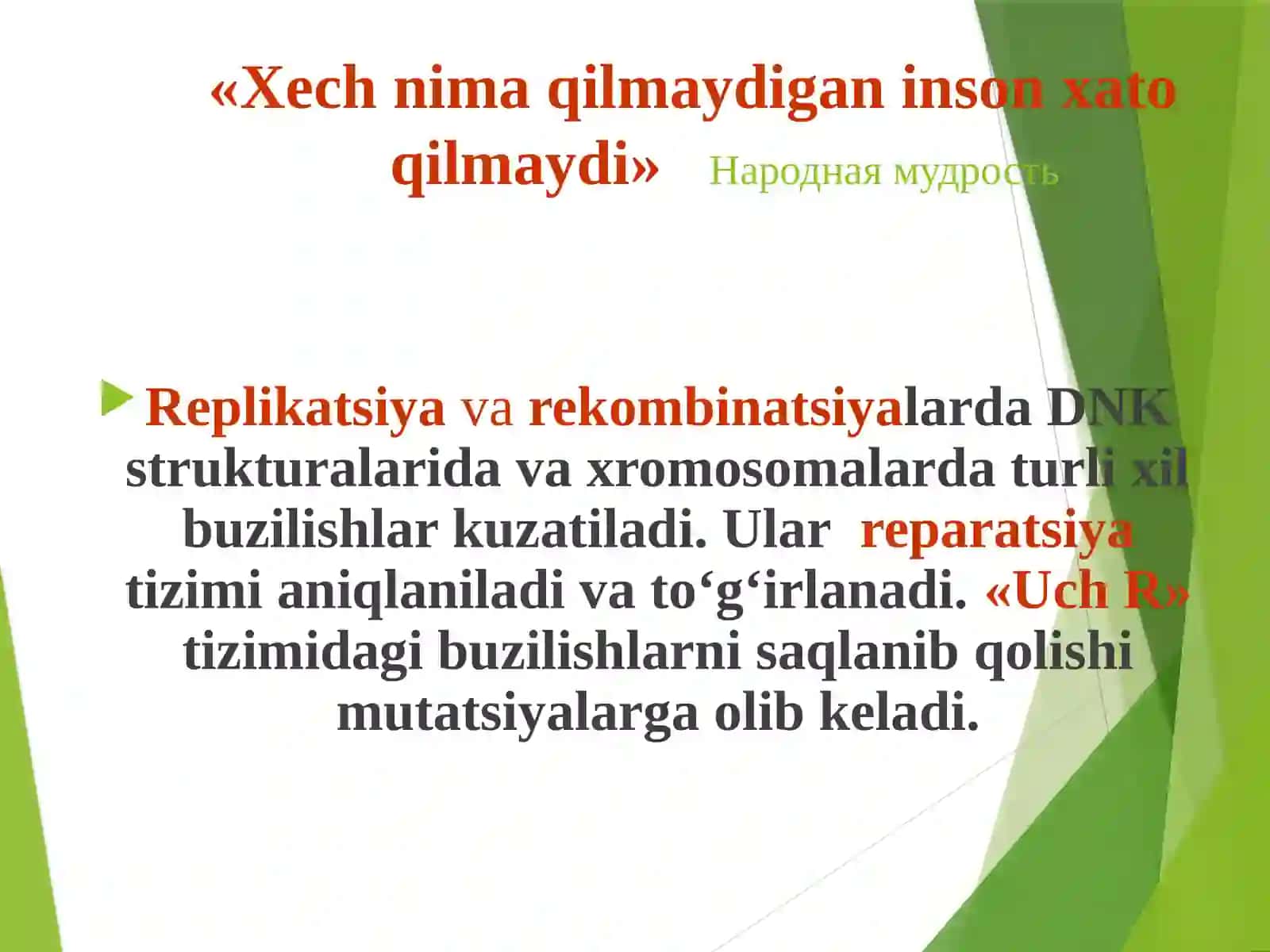 «Xech nima qilmaydigan inson xato qilmaydi» Народная мудрость

Replikatsiya va rekombinatsiyalarda DNK strukturalarida va xromosomalarda turli xil buzilishlar kuzatiladi. Ular reparatsiya tizimi aniqlaniladi va to‘g‘irlanadi. «Uch R» tizimidagi buzilishlarni saqlanib qolishi mutatsiyalarga olib keladi.